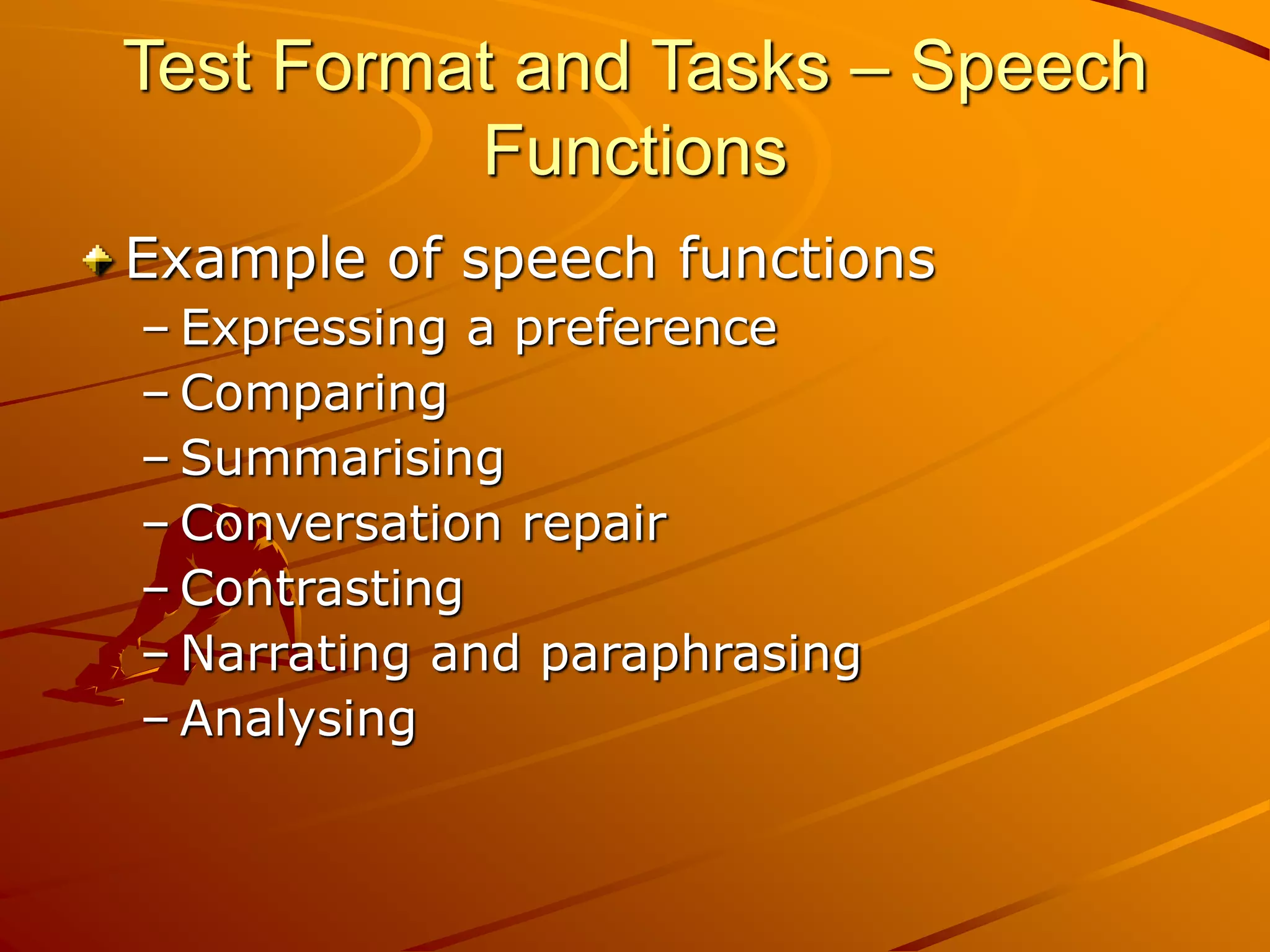 Test Format and Tasks – Speech Functions

Example of speech functions
– Expressing a preference
– Comparing
– Summarising
– Conversation repair
– Contrasting
– Narrating and paraphrasing
– Analysing